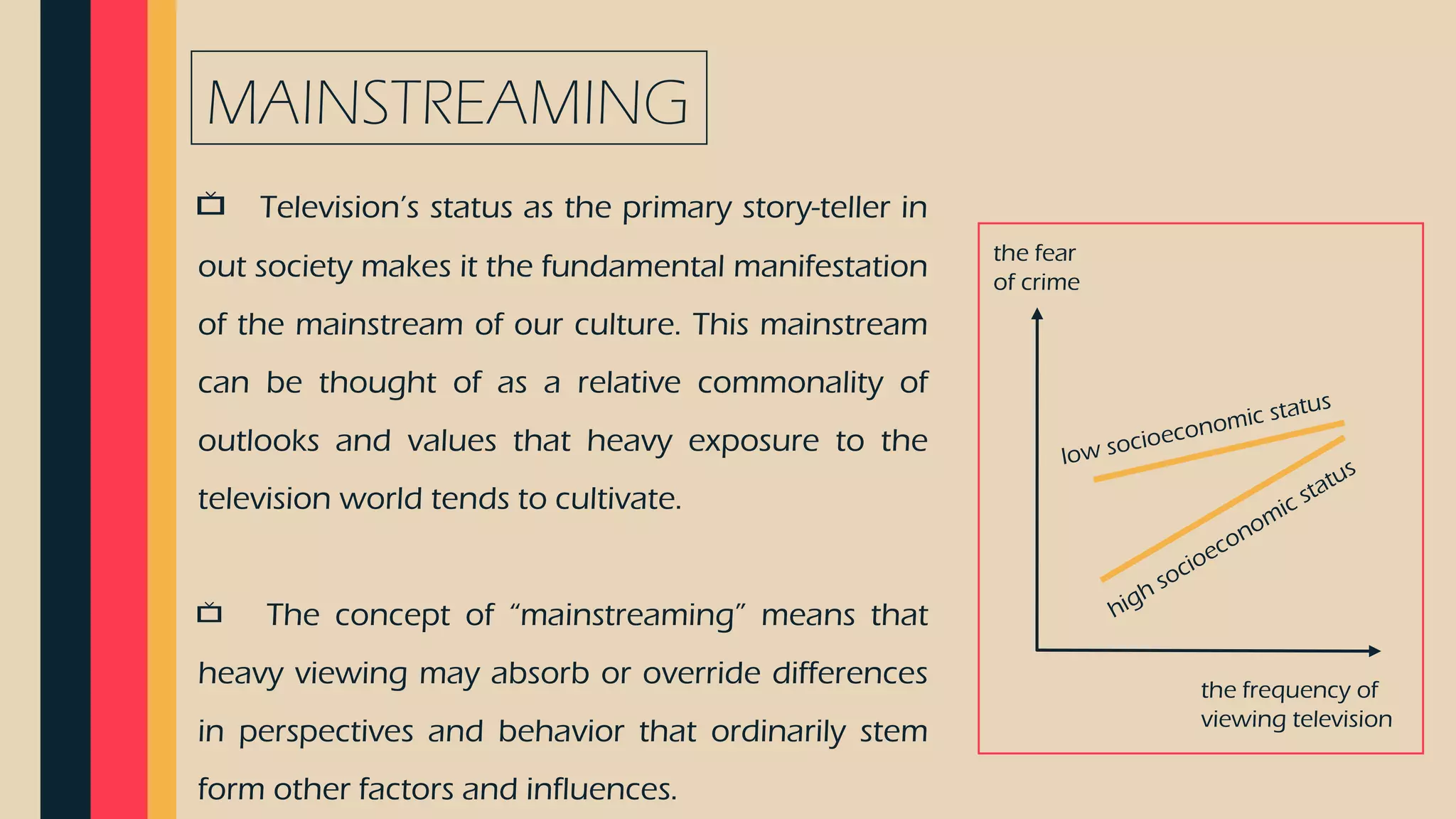 MAINSTREAMING

Television's status as the primary story-teller in out society makes it the fundamental manifestation of the mainstream of our culture. This mainstream can be thought of as a relative commonality of outlooks and values that heavy exposure to the television world tends to cultivate.

The concept of "mainstreaming" means that heavy viewing may absorb or override differences in perspectives and behavior that ordinarily stem form other factors and influences.

the fear of crime

low socioeconomic status

high socioeconomic status

the frequency of viewing television